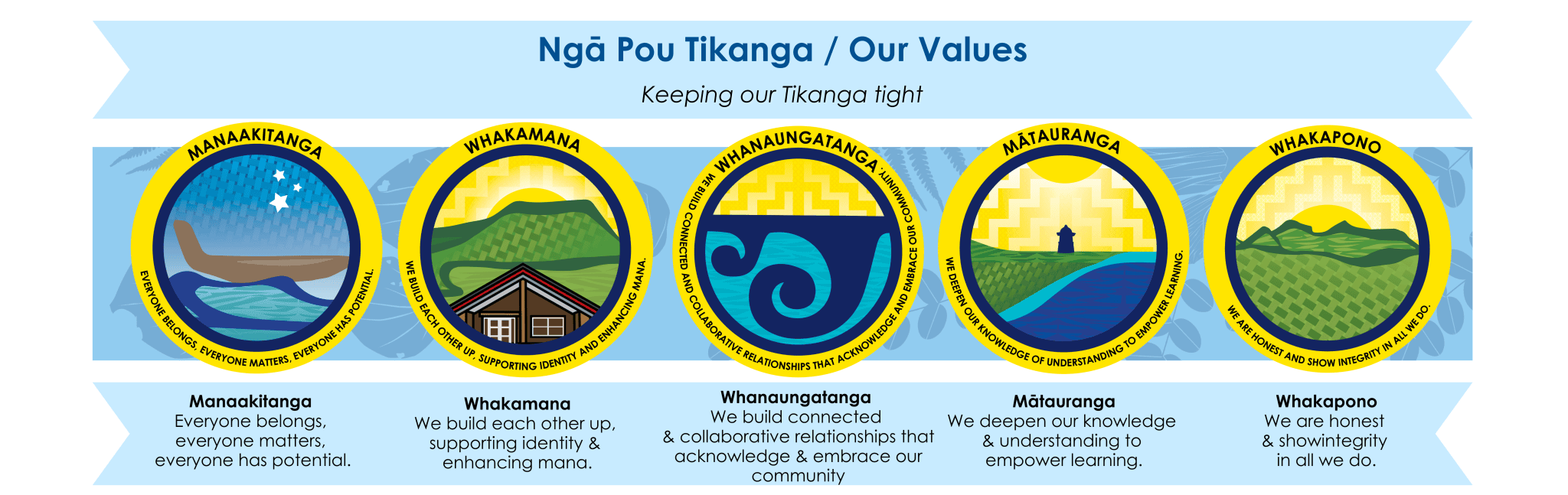 Ngā Pou Tikanga / Our Values

Keeping our Tikanga tight

MANAAKITANGA
EVERYONE BELONGS, EVERYONE MATTERS, EVERYONE HAS POTENTIAL.

WHAKAMANA
WE BUILD EACH OTHER UP, SUPPORTING IDENTITY AND ENHANCING MANA.

WHANAUNGATANGA
WE BUILD CONNECTED AND COLLABORATIVE RELATIONSHIPS THAT ACKNOWLEDGE AND EMBRACE OUR COMMUNITY.

MĀTAURANGA
WE DEEPEN OUR KNOWLEDGE OF UNDERSTANDING TO EMPOWER LEARNING.

WHAKAPONO
WE ARE HONEST AND SHOW INTEGRITY IN ALL WE DO.

Manaakitanga
Everyone belongs, everyone matters, everyone has potential.

Whakamana
We build each other up, supporting identity & enhancing mana.

Whanaungatanga
We build connected & collaborative relationships that acknowledge & embrace our community

Mātauranga
We deepen our knowledge & understanding to empower learning.

Whakapono
We are honest & showintegrity in all we do.